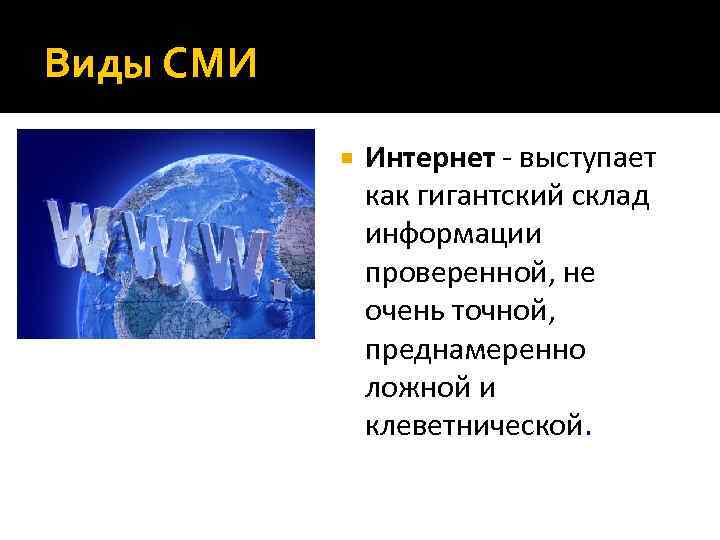 Виды СМИ

WWW.

Интернет - выступает как гигантский склад информации проверенной, не очень точной, преднамеренно ложной и клеветнической.